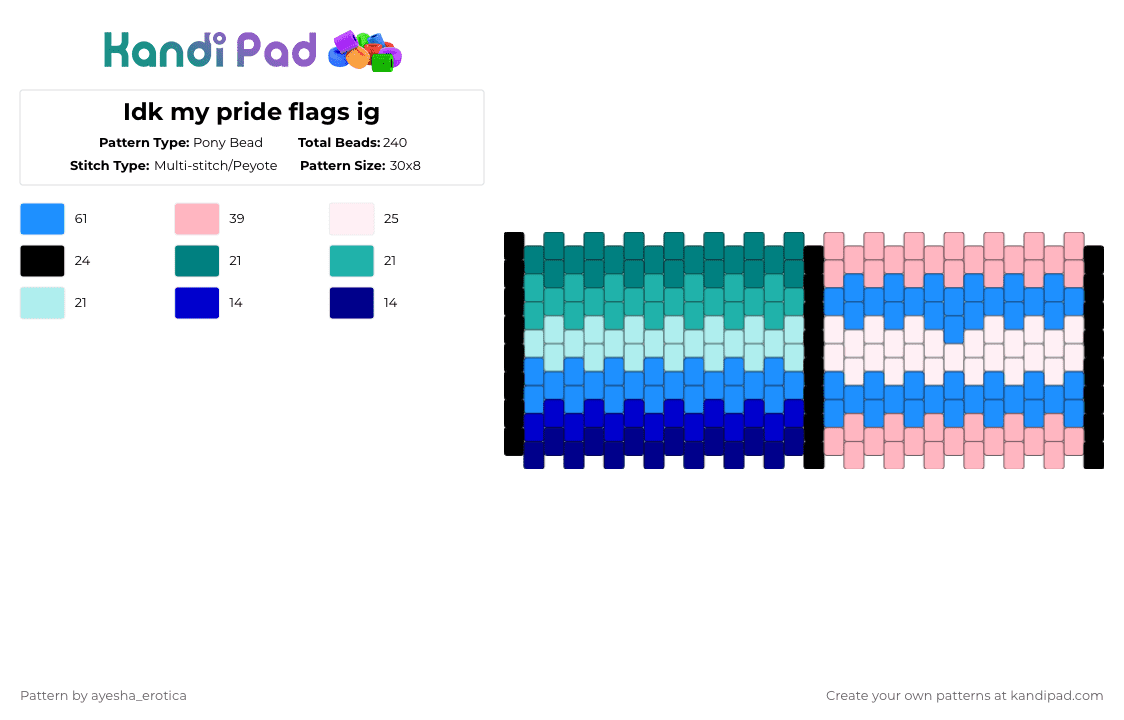 Kandi Pad

Idk my pride flags ig

Pattern Type: Pony Bead
Total Beads: 240
Stitch Type: Multi-stitch/Peyote
Pattern Size: 30x8

61
39
25
24
21
21
21
14
14

Pattern by ayesha_erotica

Create your own patterns at kandipad.com